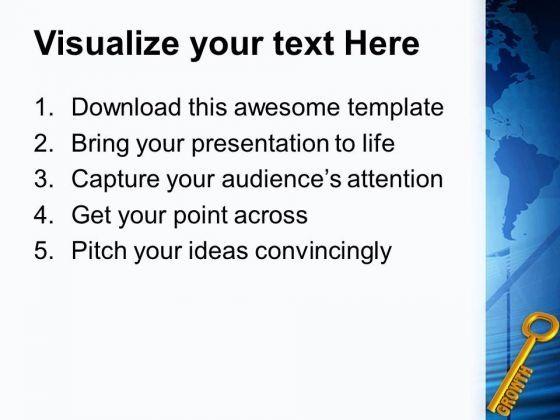 Visualize your text Here

1. Download this awesome template
2. Bring your presentation to life
3. Capture your audience's attention
4. Get your point across
5. Pitch your ideas convincingly

GROWTH